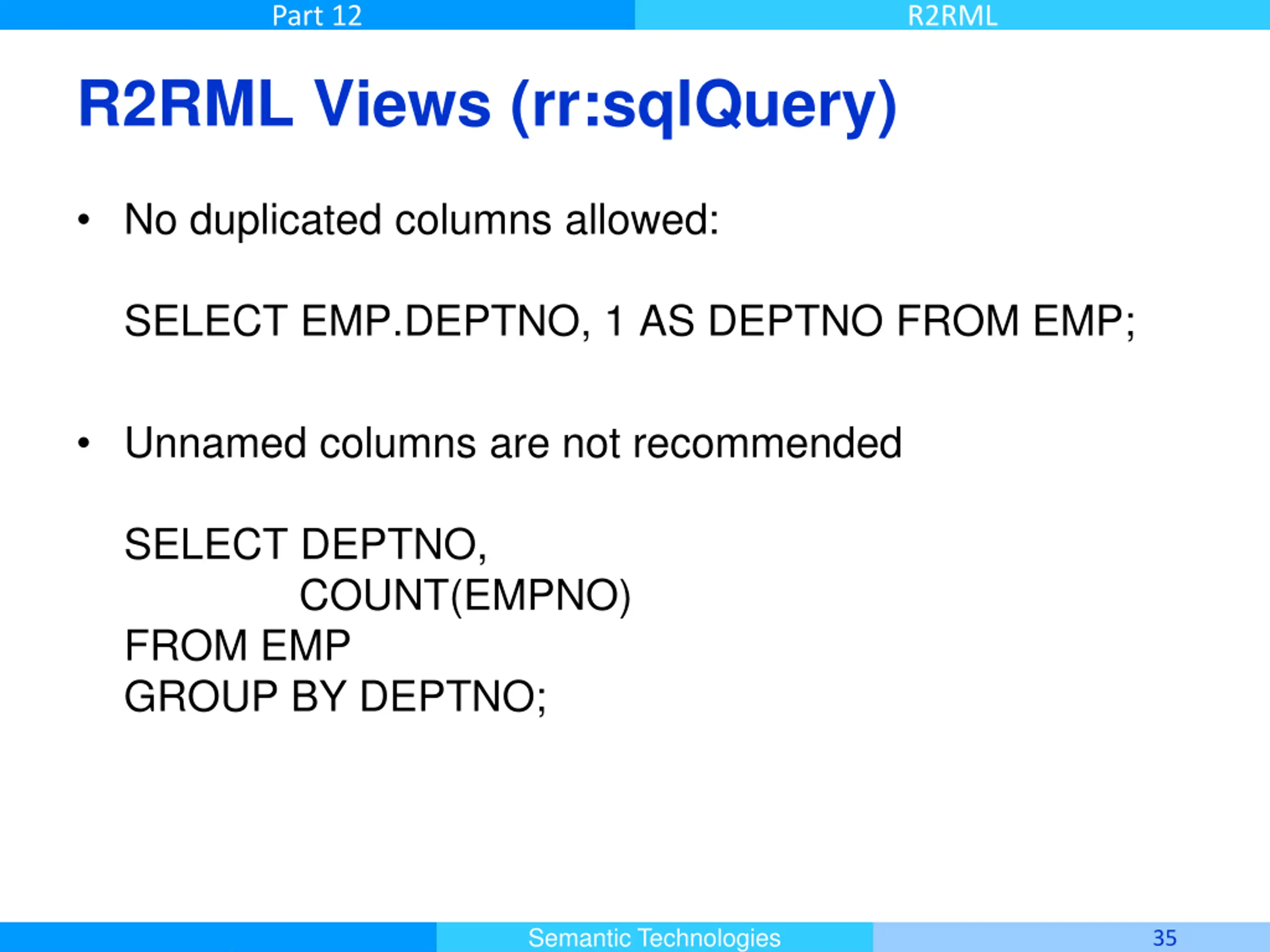 Part 12

R2RML

R2RML Views (rr:sqlQuery)

• No duplicated columns allowed:

SELECT EMP.DEPTNO, 1 AS DEPTNO FROM EMP;

• Unnamed columns are not recommended

SELECT DEPTNO,
COUNT(EMPNO)
FROM EMP
GROUP BY DEPTNO;

Semantic Technologies

35